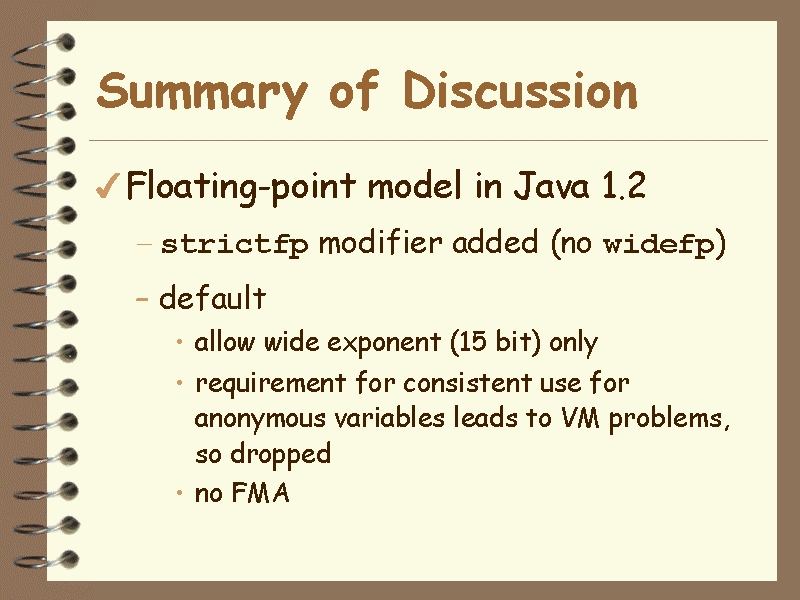 Summary of Discussion

✓ Floating-point model in Java 1.2

– strictfp modifier added (no widefp)

– default

• allow wide exponent (15 bit) only

• requirement for consistent use for anonymous variables leads to VM problems, so dropped

• no FMA